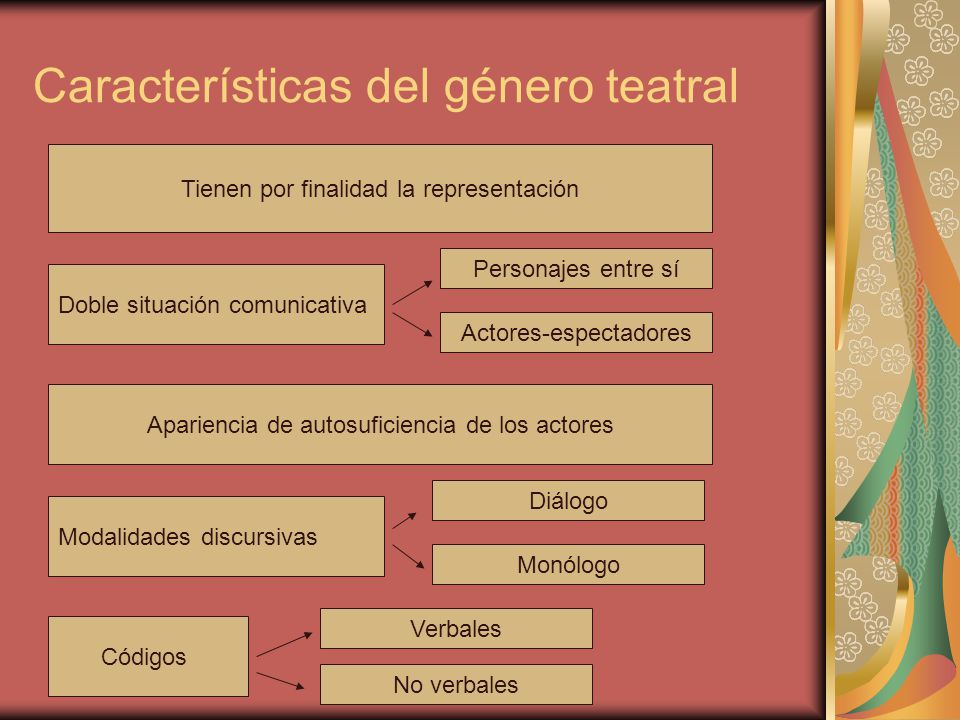 Características del género teatral

Tienen por finalidad la representación

Doble situación comunicativa

Personajes entre sí

Actores-espectadores

Apariencia de autosuficiencia de los actores

Modalidades discursivas

Diálogo

Monólogo

Códigos

Verbales

No verbales